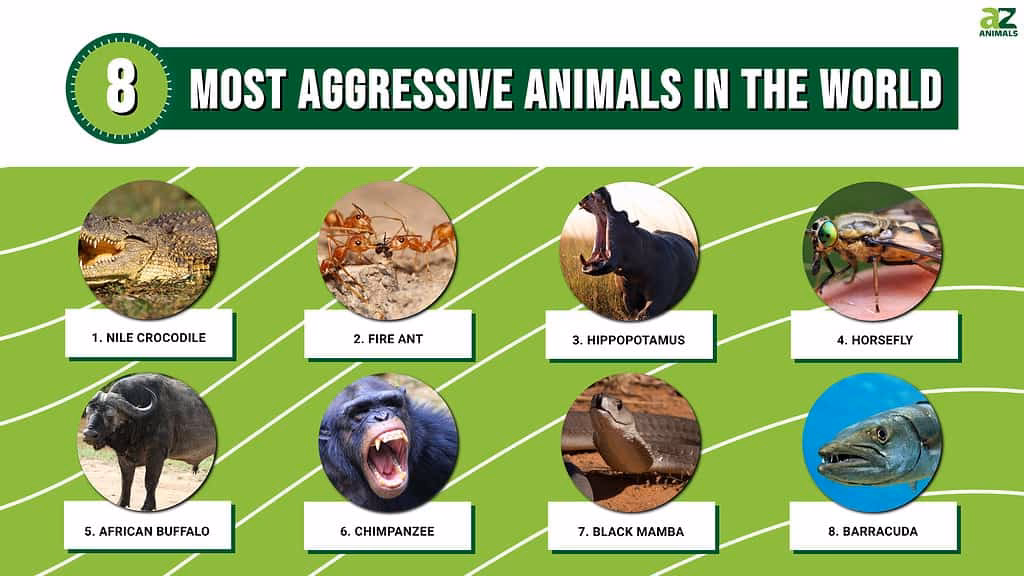 AZ ANIMALS

8 MOST AGGRESSIVE ANIMALS IN THE WORLD

1. NILE CROCODILE

2. FIRE ANT

3. HIPPOPOTAMUS

4. HORSEFLY

5. AFRICAN BUFFALO

6. CHIMPANZEE

7. BLACK MAMBA

8. BARRACUDA